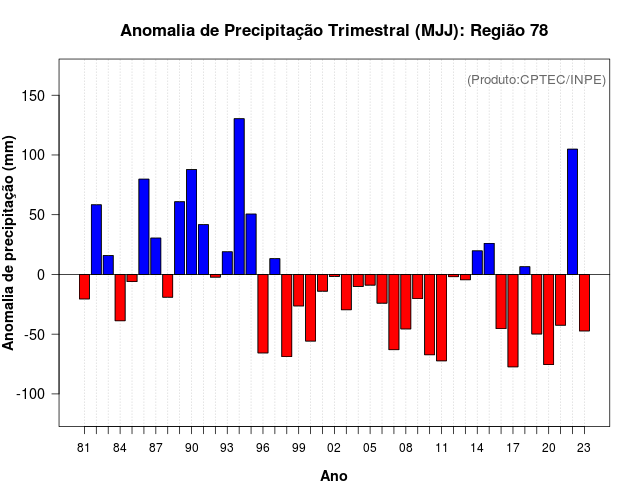 Anomalia de Precipitação Trimestral (MJJ): Região 78

(Produto:CPTEC/INPE)

Anomalia de precipitação (mm)

150
100
50
0
-50
-100

81 84 87 90 93 96 99 02 05 08 11 14 17 20 23

Ano